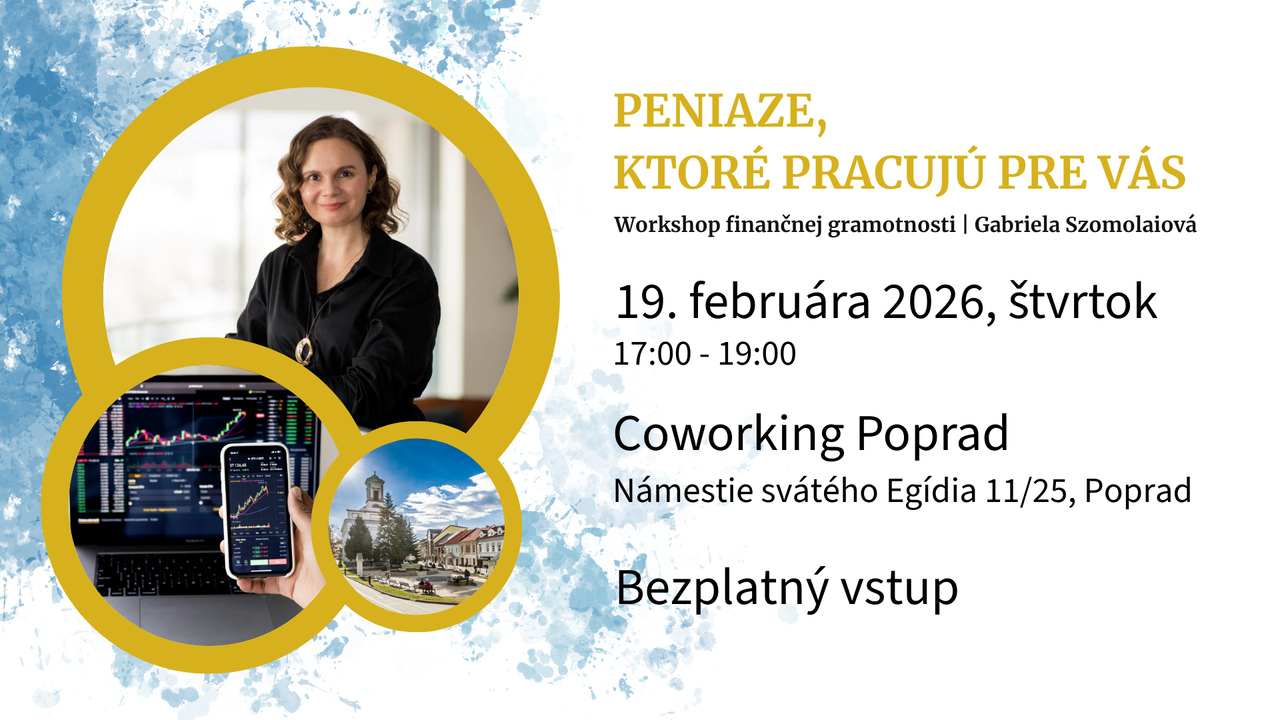 PENIAZE,
KTORÉ PRACUJÚ PRE VÁS

Workshop finančnej gramotnosti | Gabriela Szomolaiová

19. februára 2026, štvrtok
17:00 - 19:00

Coworking Poprad
Námestie svätého Egídia 11/25, Poprad

Bezplatný vstup